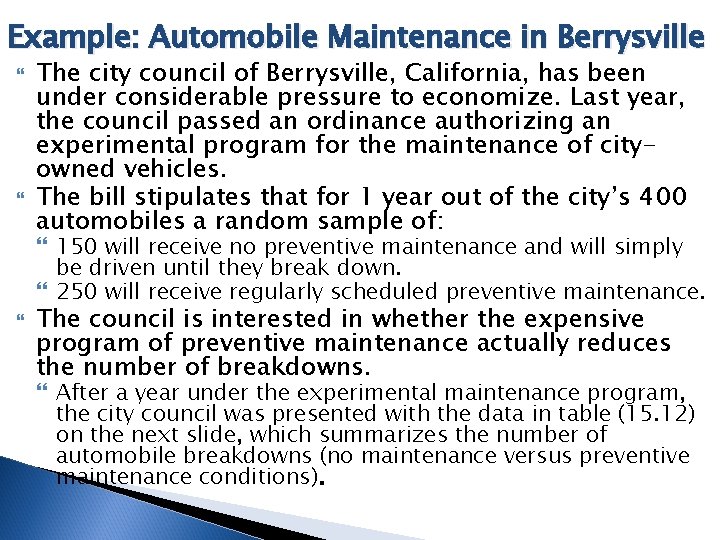 Example: Automobile Maintenance in Berrysville

The city council of Berrysville, California, has been under considerable pressure to economize. Last year, the council passed an ordinance authorizing an experimental program for the maintenance of city-owned vehicles.

The bill stipulates that for 1 year out of the city's 400 automobiles a random sample of:

150 will receive no preventive maintenance and will simply be driven until they break down.

250 will receive regularly scheduled preventive maintenance.

The council is interested in whether the expensive program of preventive maintenance actually reduces the number of breakdowns.

After a year under the experimental maintenance program, the city council was presented with the data in table (15.12) on the next slide, which summarizes the number of automobile breakdowns (no maintenance versus preventive maintenance conditions).